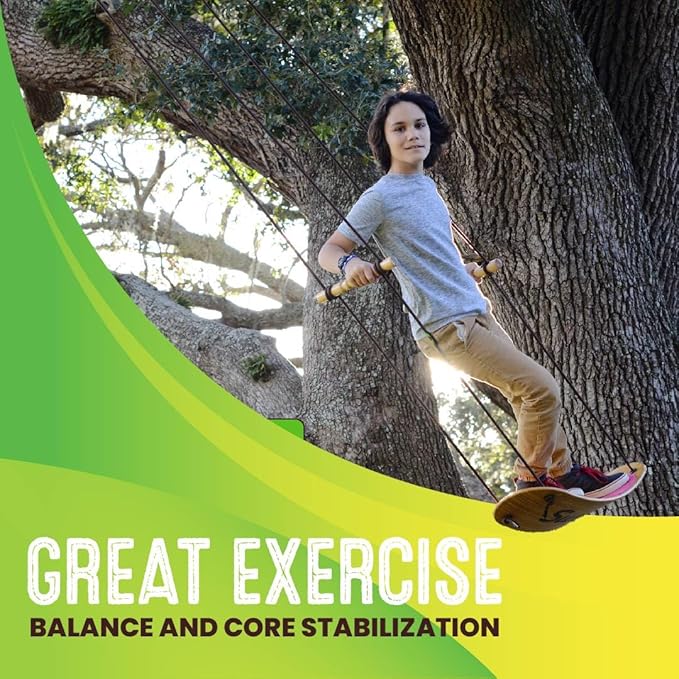 GREAT EXERCISE
BALANCE AND CORE STABILIZATION